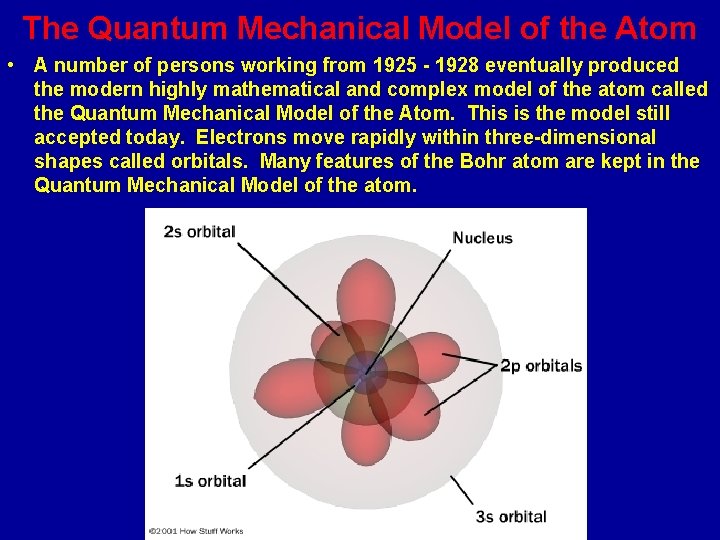 The Quantum Mechanical Model of the Atom

• A number of persons working from 1925 - 1928 eventually produced the modern highly mathematical and complex model of the atom called the Quantum Mechanical Model of the Atom. This is the model still accepted today. Electrons move rapidly within three-dimensional shapes called orbitals. Many features of the Bohr atom are kept in the Quantum Mechanical Model of the atom.

2s orbital
Nucleus
2p orbitals
1s orbital
3s orbital
©2001 How Stuff Works